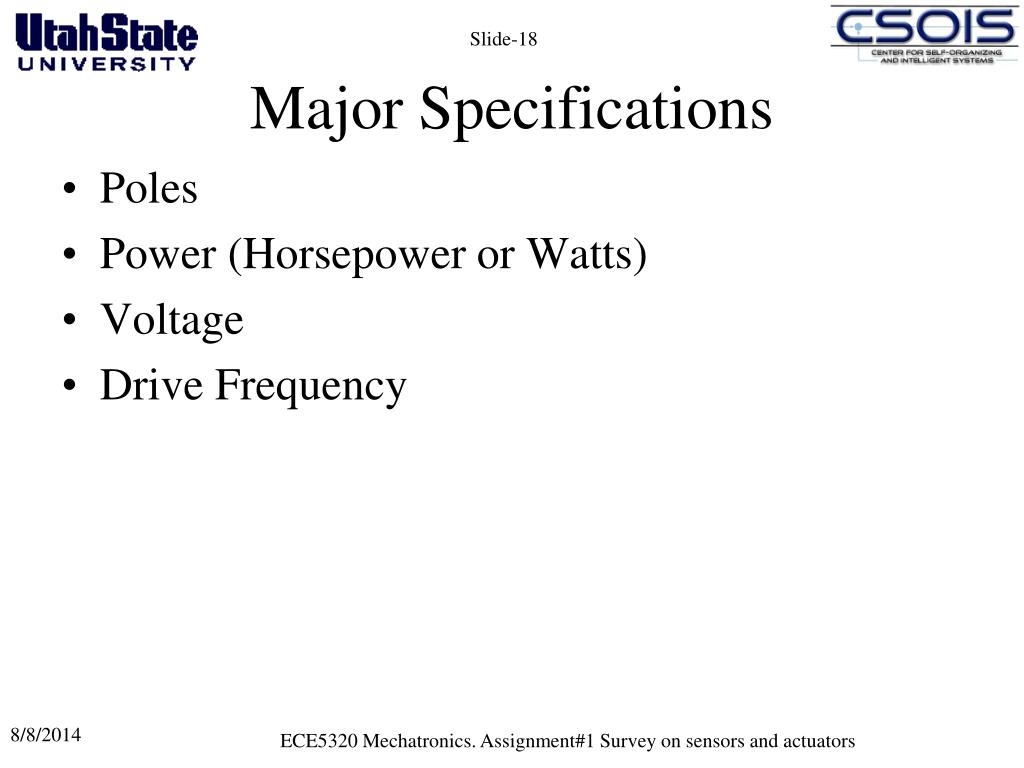 UtahState
UNIVERSITY

Slide-18

CSOIS
CENTER FOR SELF-ORGANIZING AND INTELLIGENT SYSTEMS

Major Specifications

• Poles
• Power (Horsepower or Watts)
• Voltage
• Drive Frequency

8/8/2014

ECE5320 Mechatronics. Assignment#1 Survey on sensors and actuators